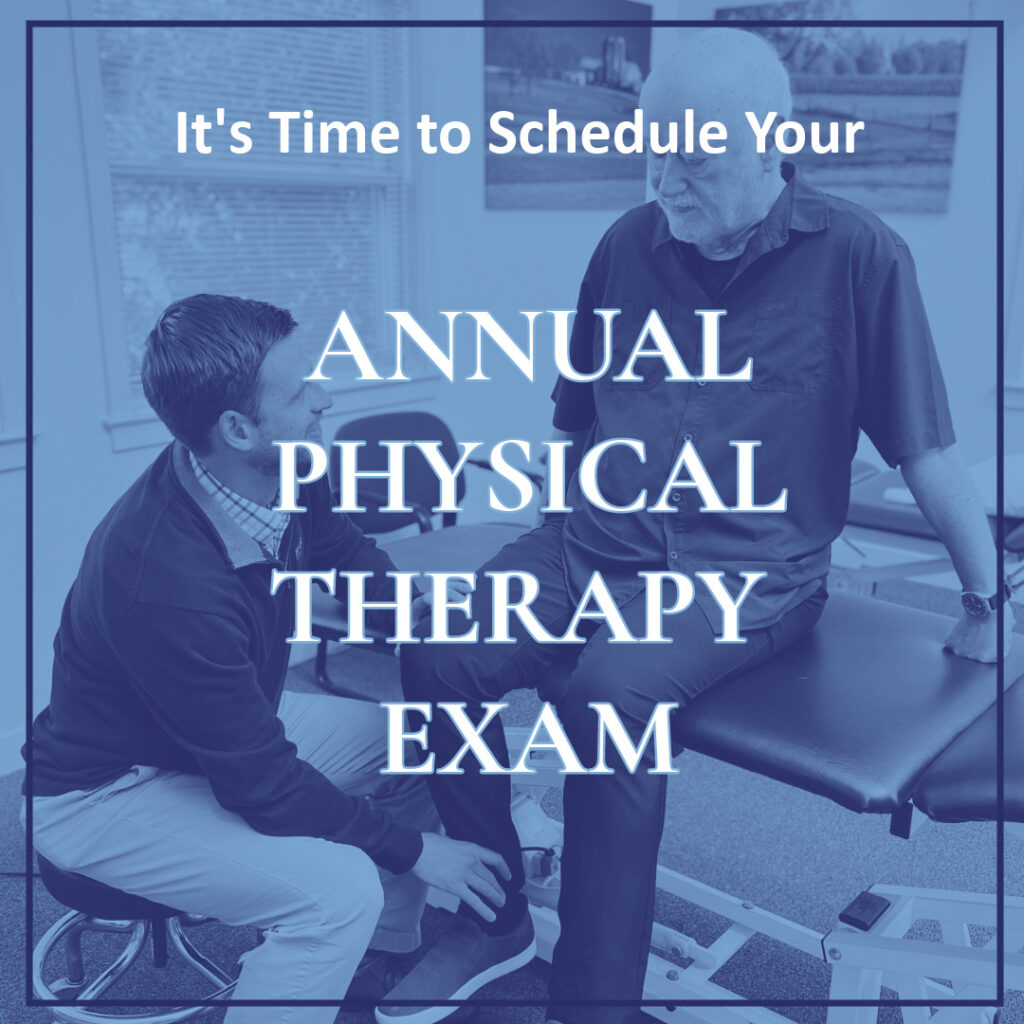 It's Time to Schedule Your

ANNUAL PHYSICAL THERAPY EXAM